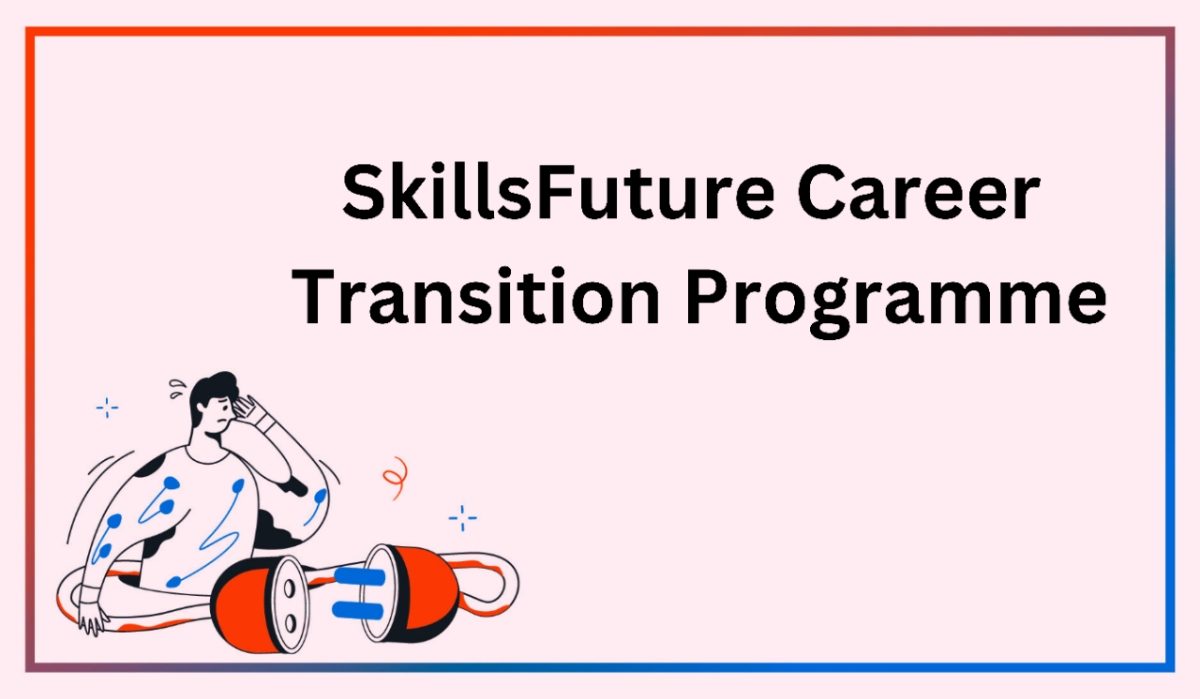 SkillsFuture Career Transition Programme